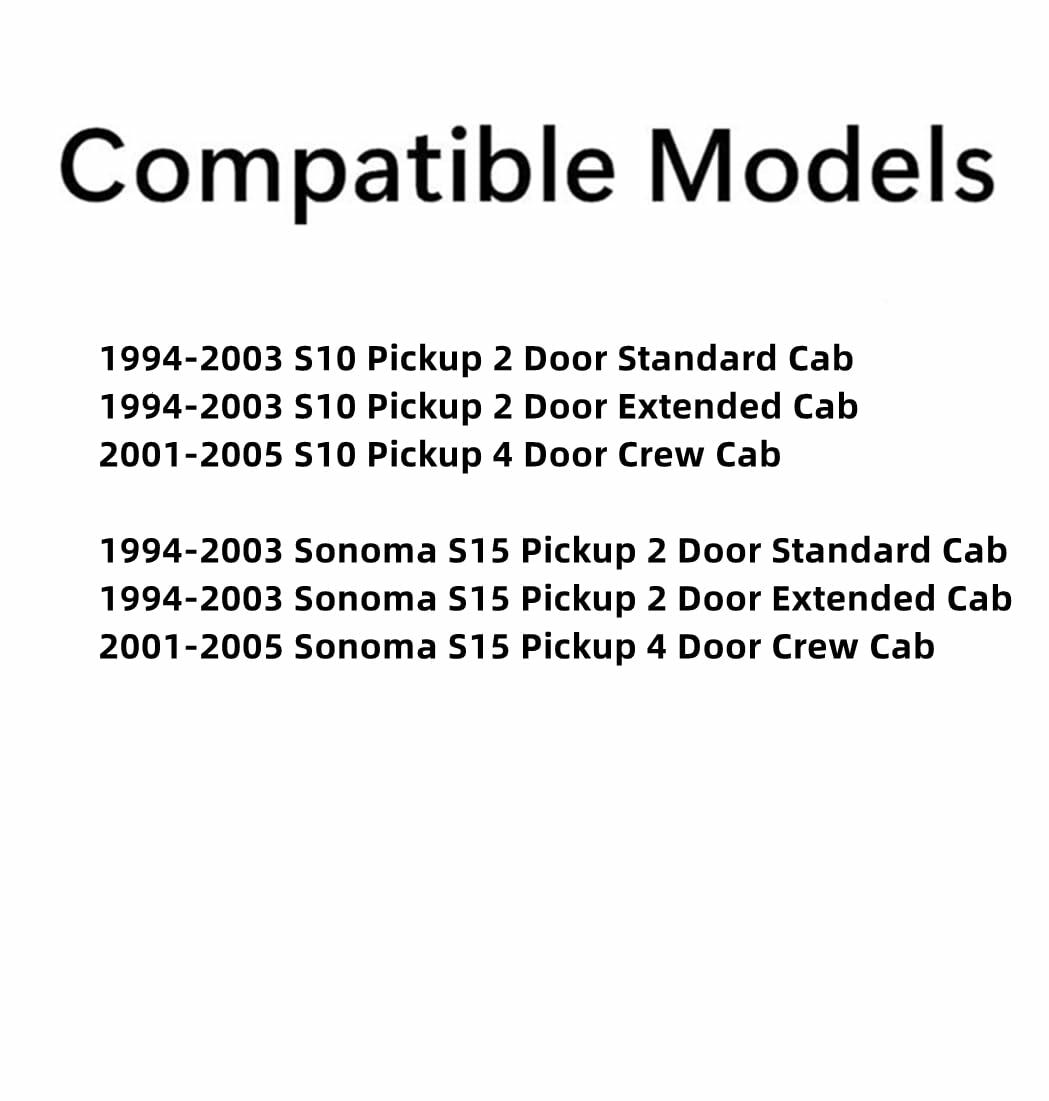 Compatible Models

1994-2003 S10 Pickup 2 Door Standard Cab
1994-2003 S10 Pickup 2 Door Extended Cab
2001-2005 S10 Pickup 4 Door Crew Cab

1994-2003 Sonoma S15 Pickup 2 Door Standard Cab
1994-2003 Sonoma S15 Pickup 2 Door Extended Cab
2001-2005 Sonoma S15 Pickup 4 Door Crew Cab